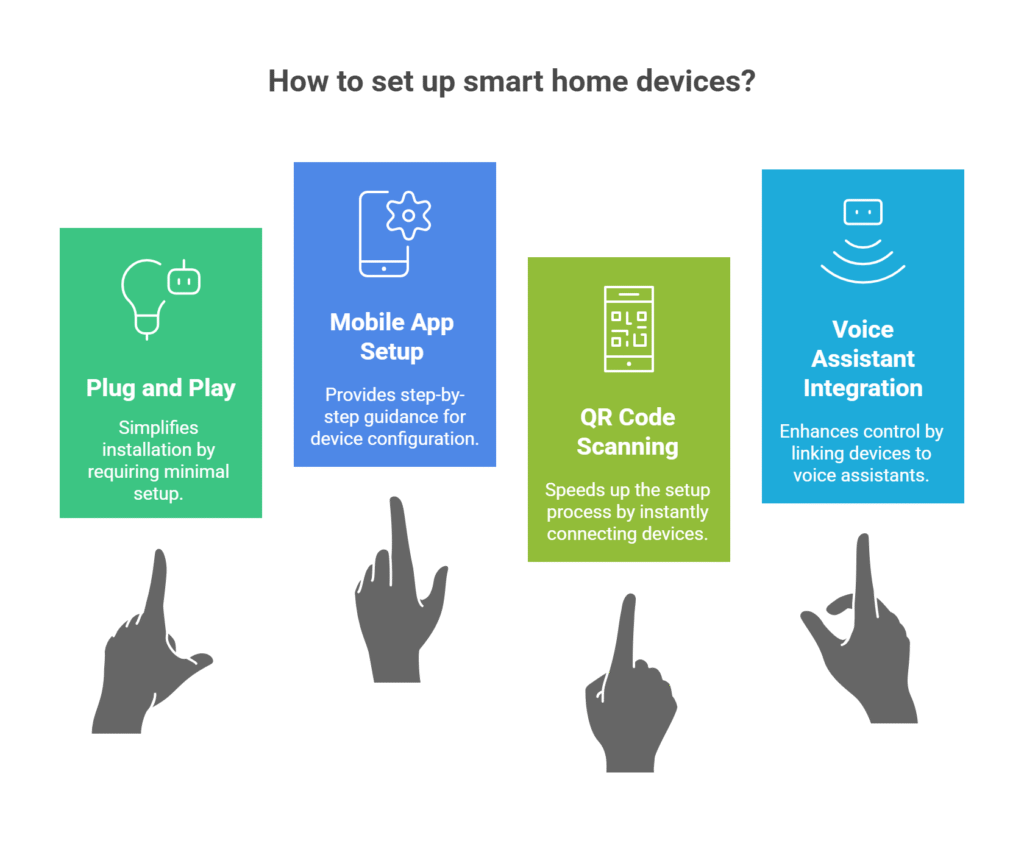 How to set up smart home devices?

Plug and Play

Simplifies installation by requiring minimal setup.

Mobile App Setup

Provides step-by-step guidance for device configuration.

QR Code Scanning

Speeds up the setup process by instantly connecting devices.

Voice Assistant Integration

Enhances control by linking devices to voice assistants.